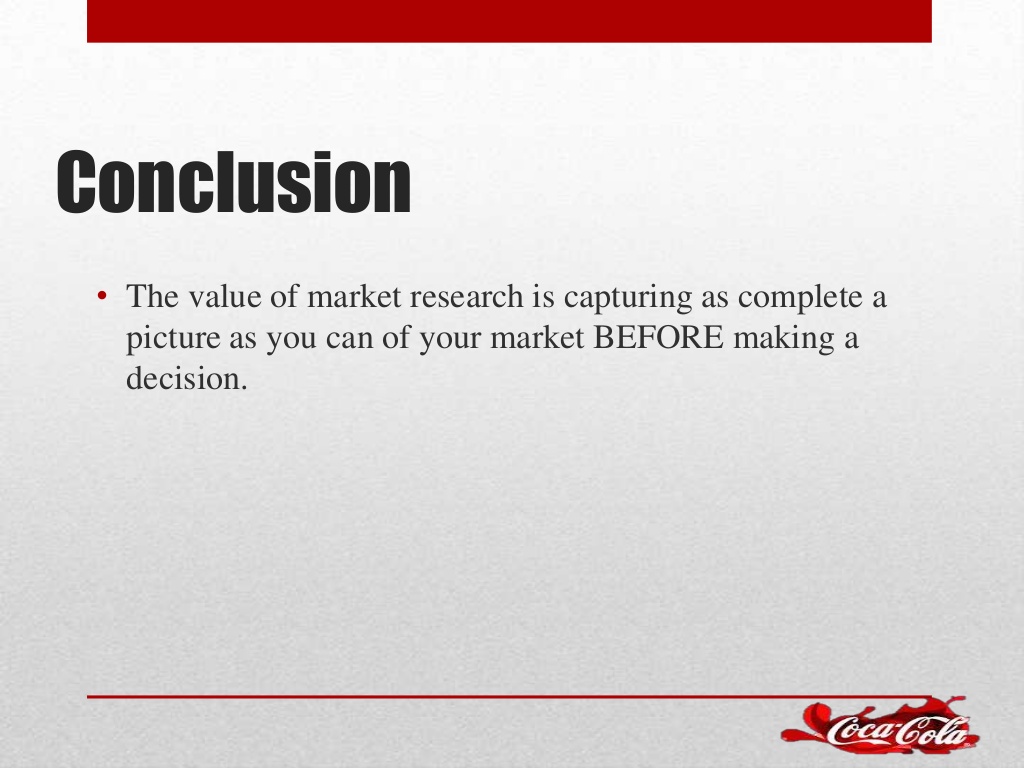 Conclusion

• The value of market research is capturing as complete a picture as you can of your market BEFORE making a decision.

Coca-Cola